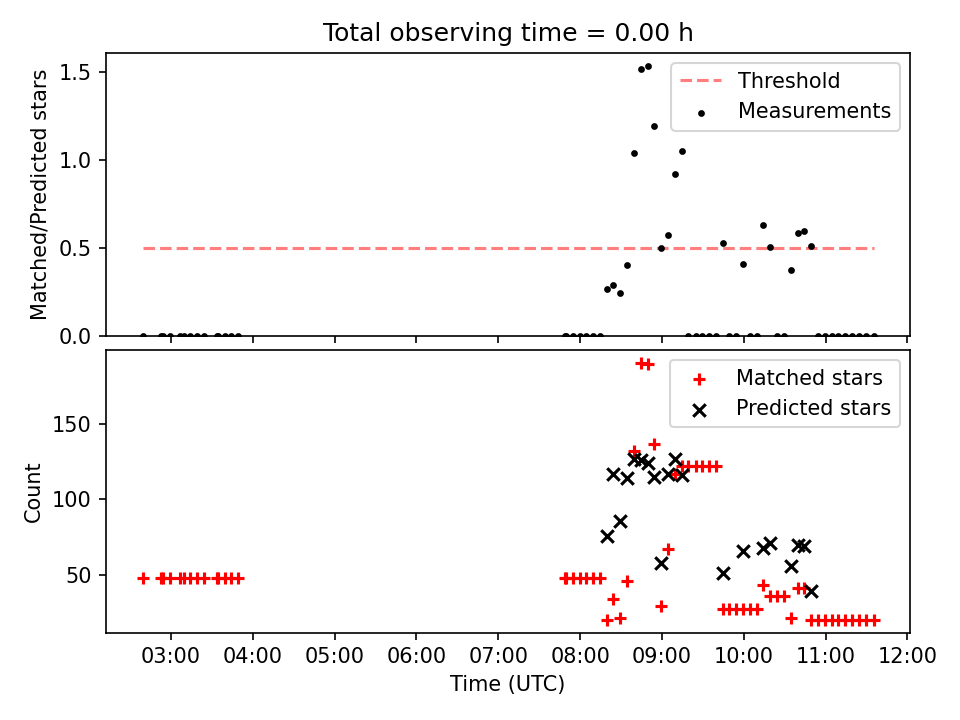 Total observing time = 0.00 h

Matched/Predicted stars

1.5
1.0
0.5
0.0

Threshold
Measurements

Count

150
100
50

Matched stars
Predicted stars

03:00 04:00 05:00 06:00 07:00 08:00 09:00 10:00 11:00 12:00

Time (UTC)